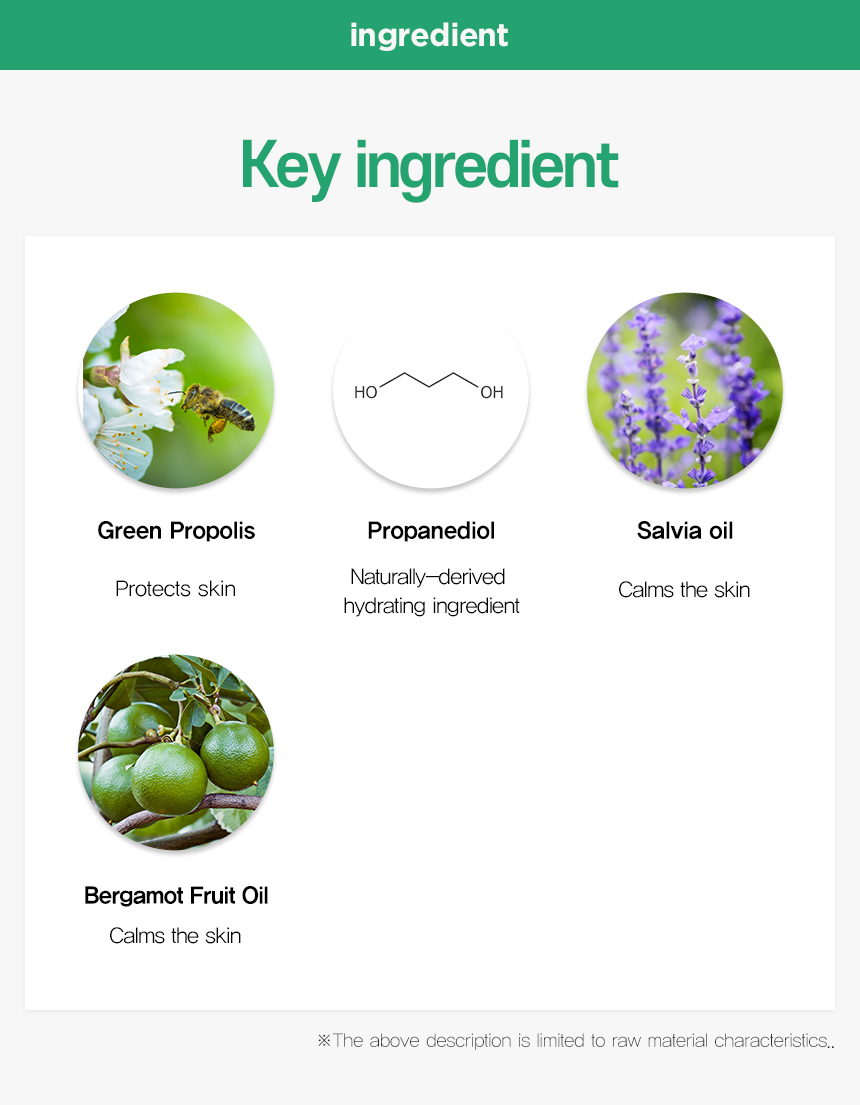 ingredient

Key ingredient

HO OH

Green Propolis

Protects skin

Propanediol

Naturally–derived hydrating ingredient

Salvia oil

Calms the skin

Bergamot Fruit Oil

Calms the skin

※The above description is limited to raw material characteristics..